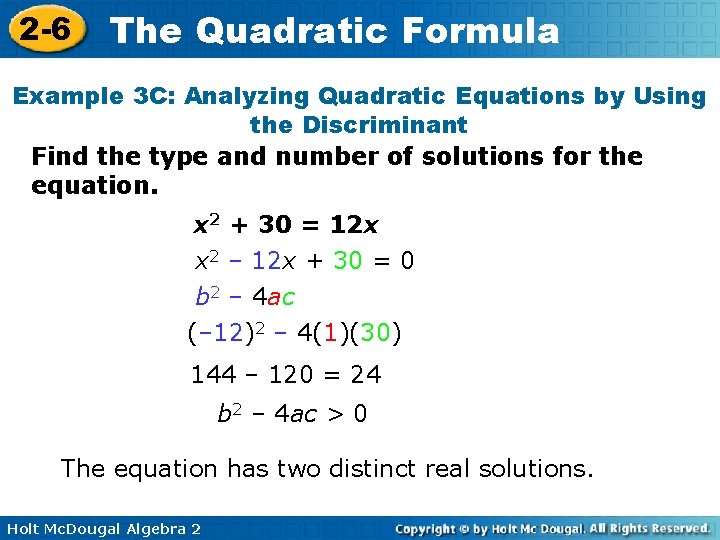 2-6 The Quadratic Formula

Example 3C: Analyzing Quadratic Equations by Using the Discriminant

Find the type and number of solutions for the equation.

$x^2 + 30 = 12x$

$x^2 - 12x + 30 = 0$

$b^2 - 4ac$

$(-12)^2 - 4(1)(30)$

$144 - 120 = 24$

$b^2 - 4ac > 0$

The equation has two distinct real solutions.

Holt McDougal Algebra 2

Copyright © by Holt Mc Dougal. All Rights Reserved.